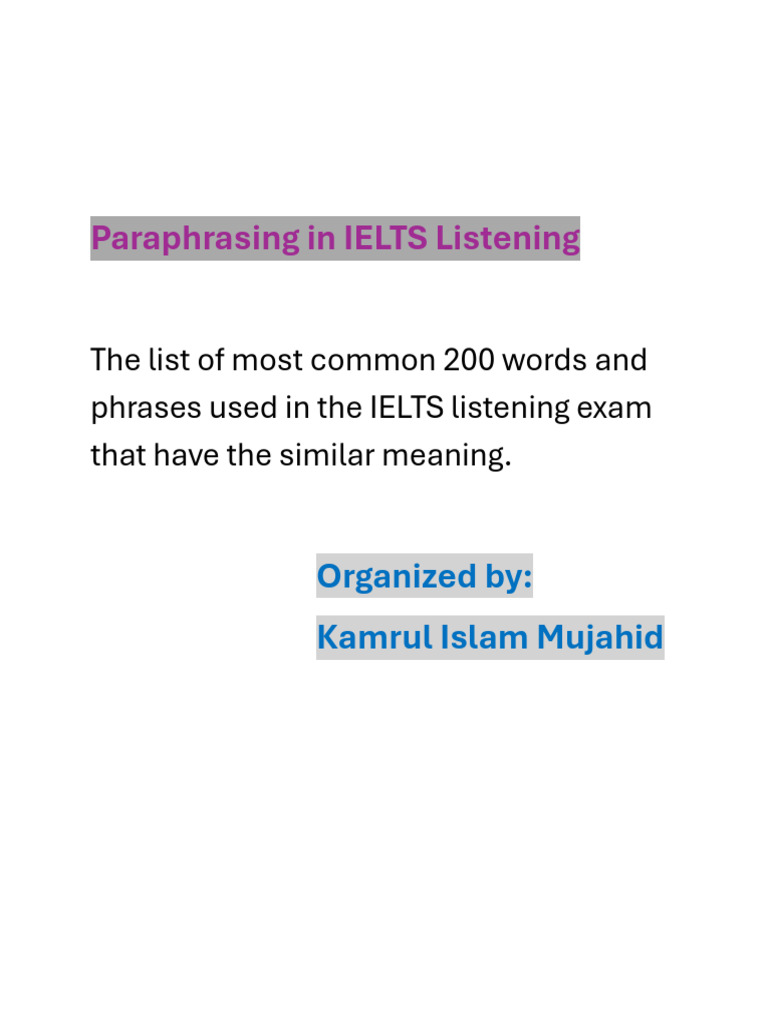 Paraphrasing in IELTS Listening

The list of most common 200 words and phrases used in the IELTS listening exam that have the similar meaning.

Organized by:
Kamrul Islam Mujahid